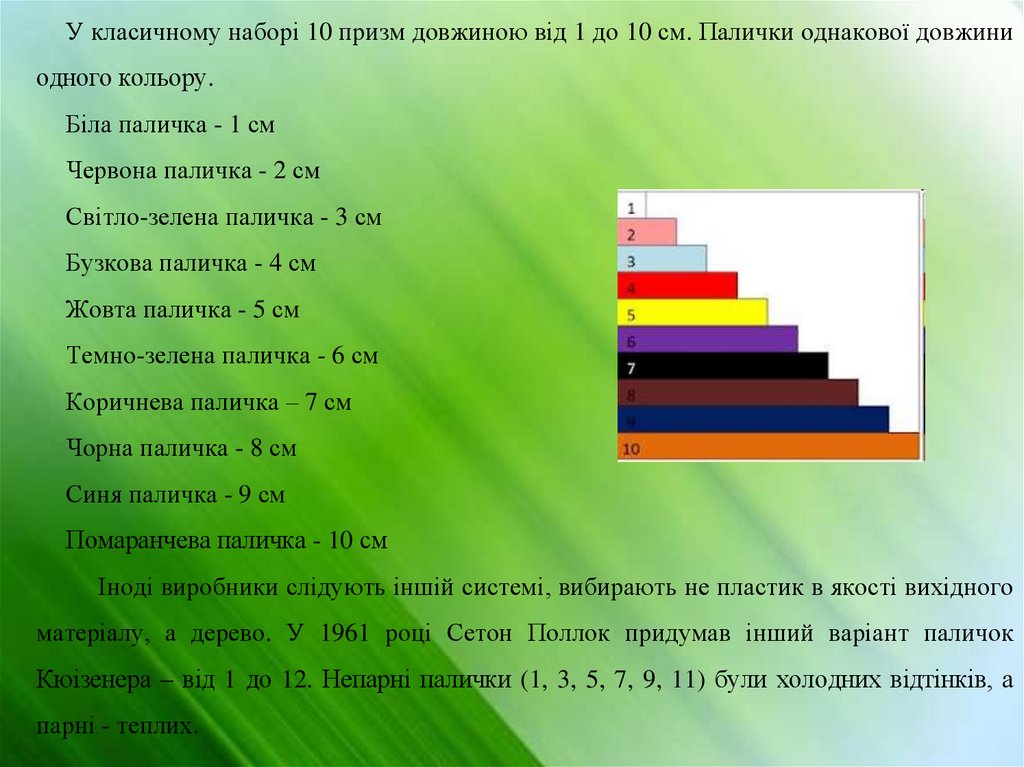 У класичному наборі 10 призм довжиною від 1 до 10 см. Палички однакової довжини одного кольору.

Біла паличка - 1 см

Червона паличка - 2 см

Світло-зелена паличка - 3 см

Бузкова паличка - 4 см

Жовта паличка - 5 см

Темно-зелена паличка - 6 см

Коричнева паличка – 7 см

Чорна паличка - 8 см

Синя паличка - 9 см

Помаранчева паличка - 10 см

1
2
3
4
5
6
7
8
9
10

Іноді виробники слідують іншій системі, вибирають не пластик в якості вихідного матеріалу, а дерево. У 1961 році Сетон Поллок придумав інший варіант паличок Кюізенера – від 1 до 12. Непарні палички (1, 3, 5, 7, 9, 11) були холодних відтінків, а парні - теплих.